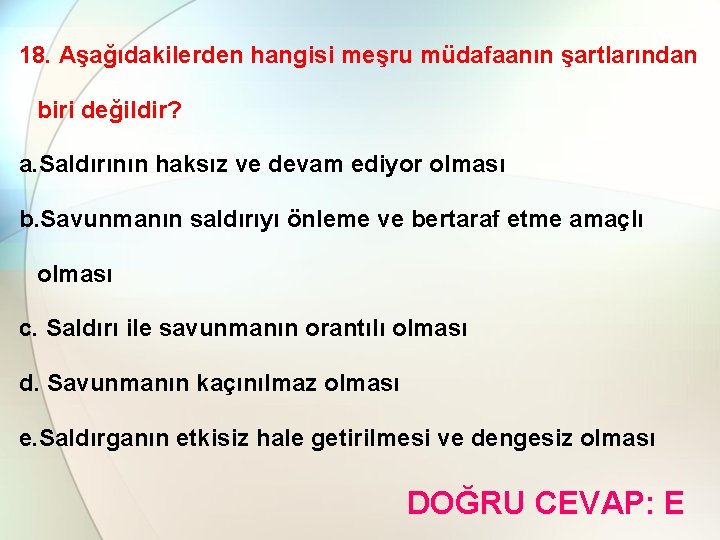 18. Aşağıdakilerden hangisi meşru müdafaanın şartlarından biri değildir?

a.Saldırının haksız ve devam ediyor olması

b.Savunmanın saldırıyı önleme ve bertaraf etme amaçlı olması

c. Saldırı ile savunmanın orantılı olması

d. Savunmanın kaçınılmaz olması

e.Saldırganın etkisiz hale getirilmesi ve dengesiz olması

DOĞRU CEVAP: E